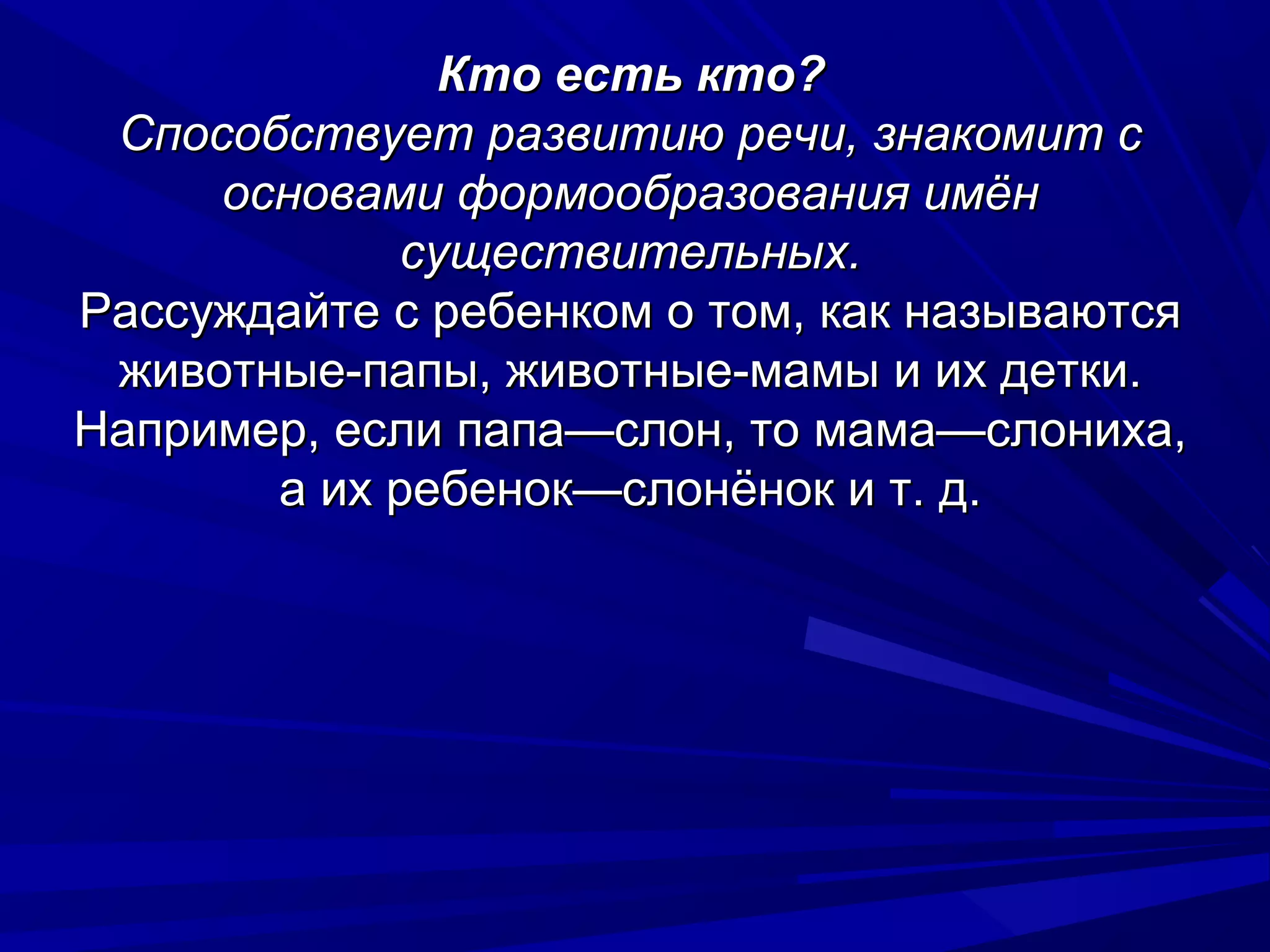 Кто есть кто?
Способствует развитию речи, знакомит с основами формообразования имён существительных.
Рассуждайте с ребенком о том, как называются животные-папы, животные-мамы и их детки. Например, если папа—слон, то мама—слониха, а их ребенок—слонёнок и т. д.